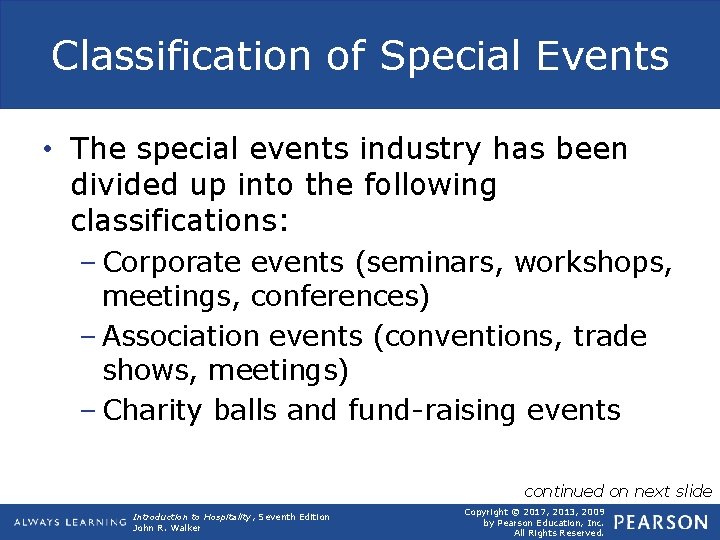 Classification of Special Events

• The special events industry has been divided up into the following classifications:
– Corporate events (seminars, workshops, meetings, conferences)
– Association events (conventions, trade shows, meetings)
– Charity balls and fund-raising events

continued on next slide

ALWAYS LEARNING

Introduction to Hospitality, Seventh Edition
John R. Walker

Copyright © 2017, 2013, 2009
by Pearson Education, Inc.
All Rights Reserved.

PEARSON